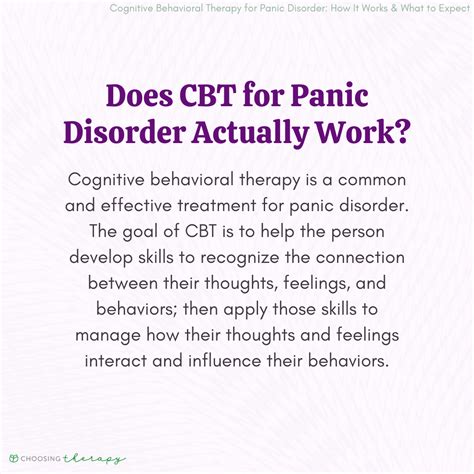 Cognitive Behavioral Therapy for Panic Disorder: How It Works & What to Expect

Does CBT for Panic Disorder Actually Work?

Cognitive behavioral therapy is a common and effective treatment for panic disorder. The goal of CBT is to help the person develop skills to recognize the connection between their thoughts, feelings, and behaviors; then apply those skills to manage how their thoughts and feelings interact and influence their behaviors.

CHOOSING therapy